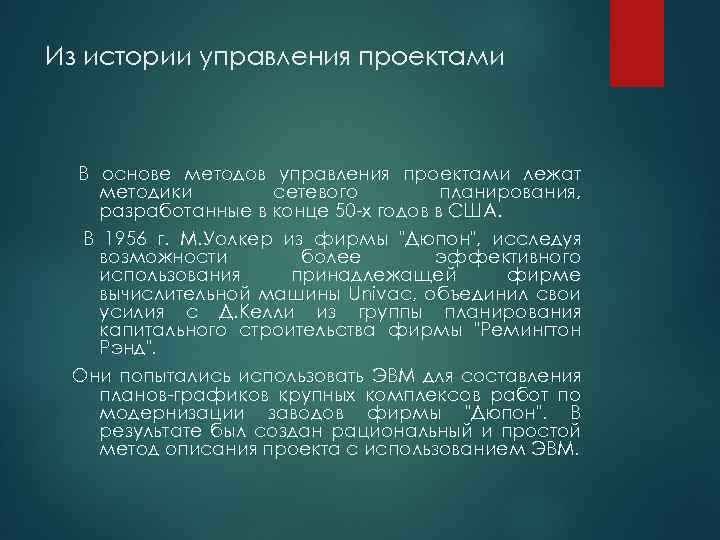 Из истории управления проектами

В основе методов управления проектами лежат методики сетевого планирования, разработанные в конце 50-х годов в США.

В 1956 г. М.Уолкер из фирмы "Дюпон", исследуя возможности более эффективного использования принадлежащей фирме вычислительной машины Univac, объединил свои усилия с Д.Келли из группы планирования капитального строительства фирмы "Ремингтон Рэнд".

Они попытались использовать ЭВМ для составления планов-графиков крупных комплексов работ по модернизации заводов фирмы "Дюпон". В результате был создан рациональный и простой метод описания проекта с использованием ЭВМ.